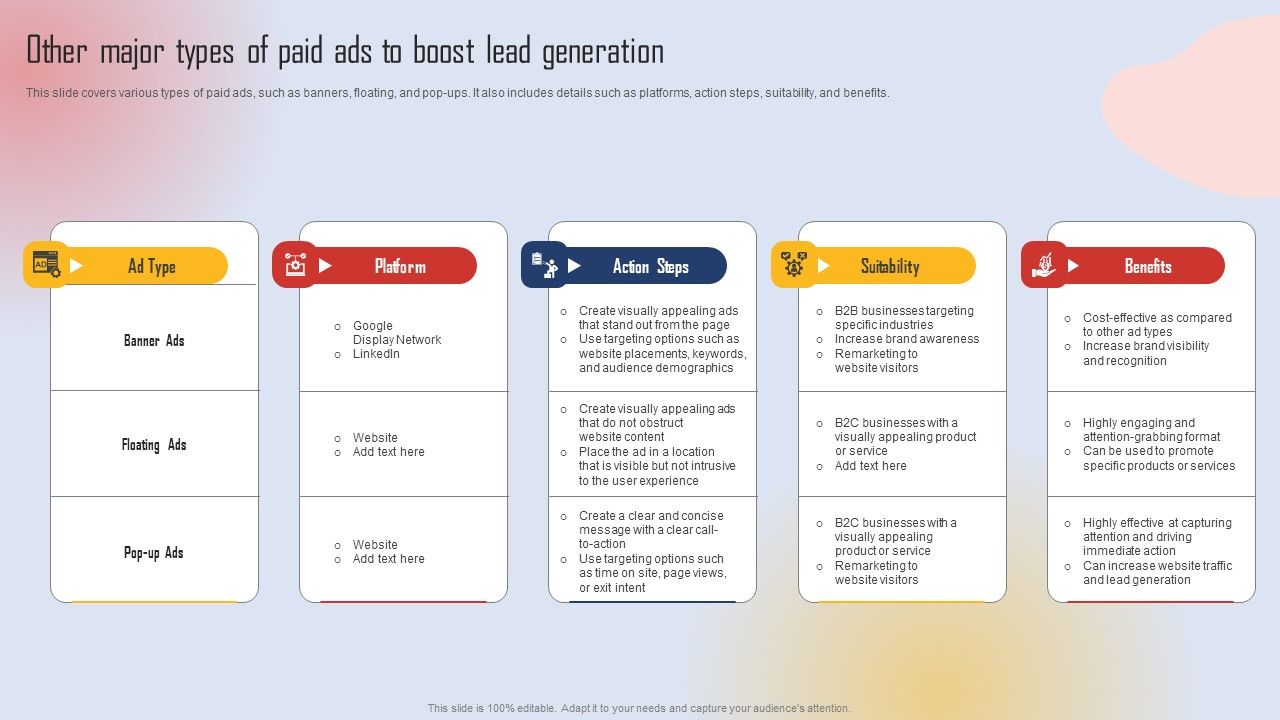 Other major types of paid ads to boost lead generation

This slide covers various types of paid ads, such as banners, floating, and pop-ups. It also includes details such as platforms, action steps, suitability, and benefits.

| Ad Type | Platform | Action Steps | Suitability | Benefits |
|---|---|---|---|---|
| Banner Ads | o Google Display Network o LinkedIn | o Create visually appealing ads that stand out from the page o Use targeting options such as website placements, keywords, and audience demographics | o B2B businesses targeting specific industries o Increase brand awareness o Remarketing to website visitors | o Cost-effective as compared to other ad types o Increase brand visibility and recognition |
| Floating Ads | o Website o Add text here | o Create visually appealing ads that do not obstruct website content o Place the ad in a location that is visible but not intrusive to the user experience | o B2C businesses with a visually appealing product or service o Add text here | o Highly engaging and attention-grabbing format o Can be used to promote specific products or services |
| Pop-up Ads | o Website o Add text here | o Create a clear and concise message with a clear call-to-action o Use targeting options such as time on site, page views, or exit intent | o B2C businesses with a visually appealing product or service o Remarketing to website visitors | o Highly effective at capturing attention and driving immediate action o Can increase website traffic and lead generation |

This slide is 100% editable. Adapt it to your needs and capture your audience's attention.